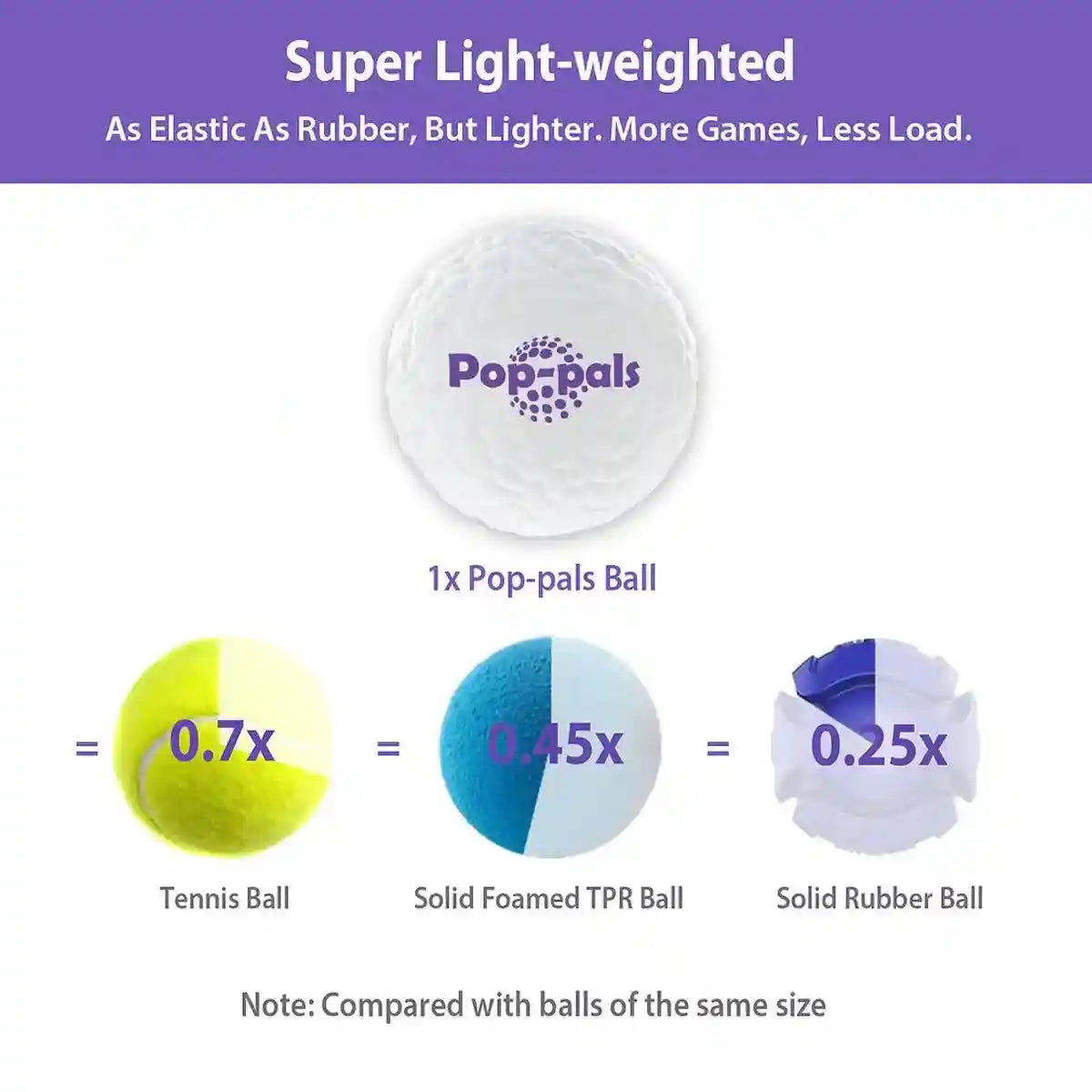 Super Light-weighted

As Elastic As Rubber, But Lighter. More Games, Less Load.

Pop-pals

1x Pop-pals Ball

= 0.7x = 0.45x = 0.25x

Tennis Ball

Solid Foamed TPR Ball

Solid Rubber Ball

Note: Compared with balls of the same size